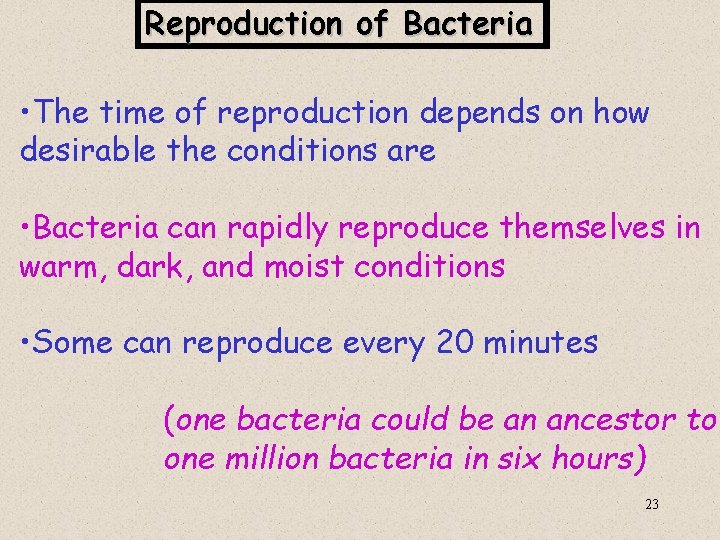 Reproduction of Bacteria

•The time of reproduction depends on how desirable the conditions are

•Bacteria can rapidly reproduce themselves in warm, dark, and moist conditions

•Some can reproduce every 20 minutes

(one bacteria could be an ancestor to one million bacteria in six hours)

23